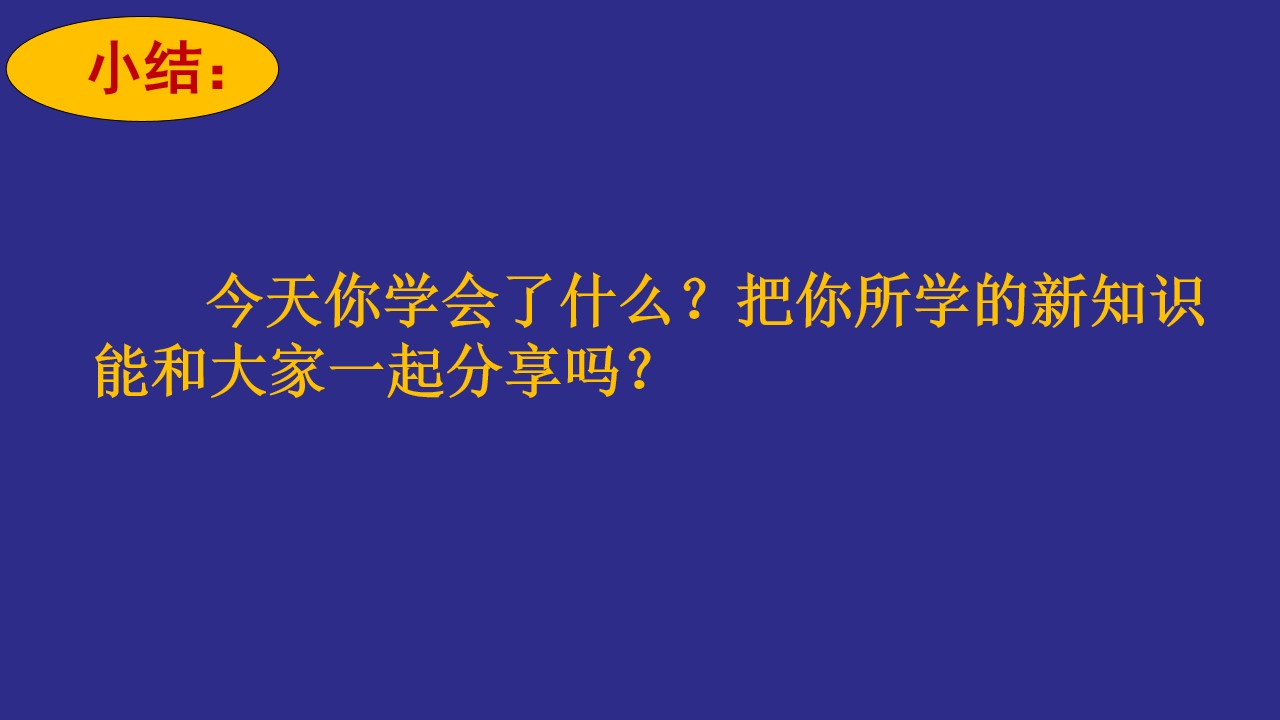 小结：

今天你学会了什么？把你所学的新知识能和大家一起分享吗？